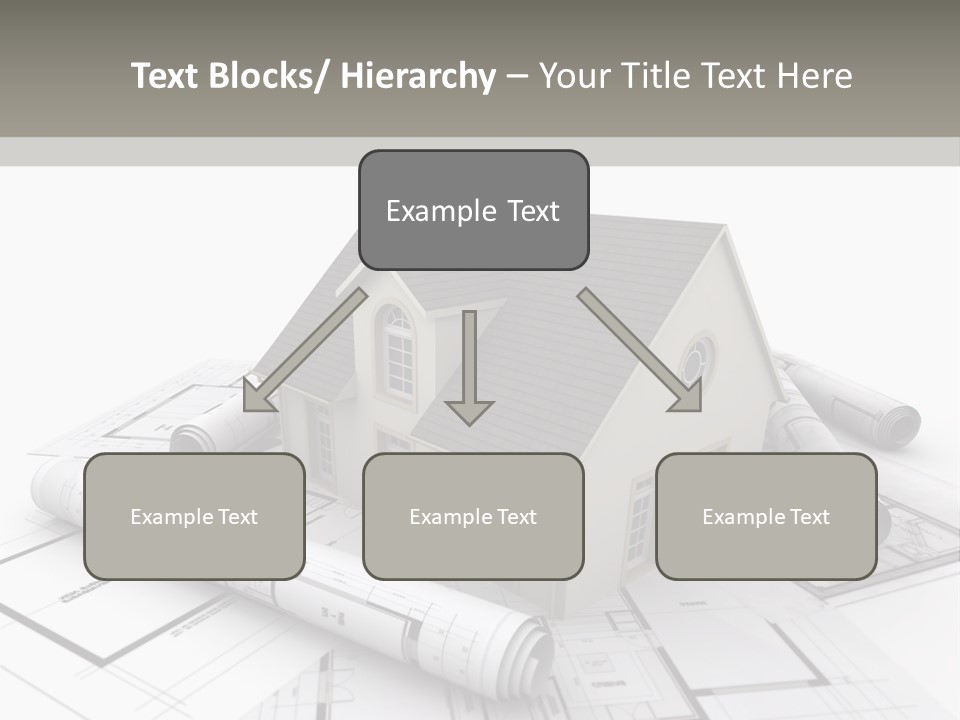 Text Blocks/ Hierarchy – Your Title Text Here

Example Text

Example Text

Example Text

Example Text